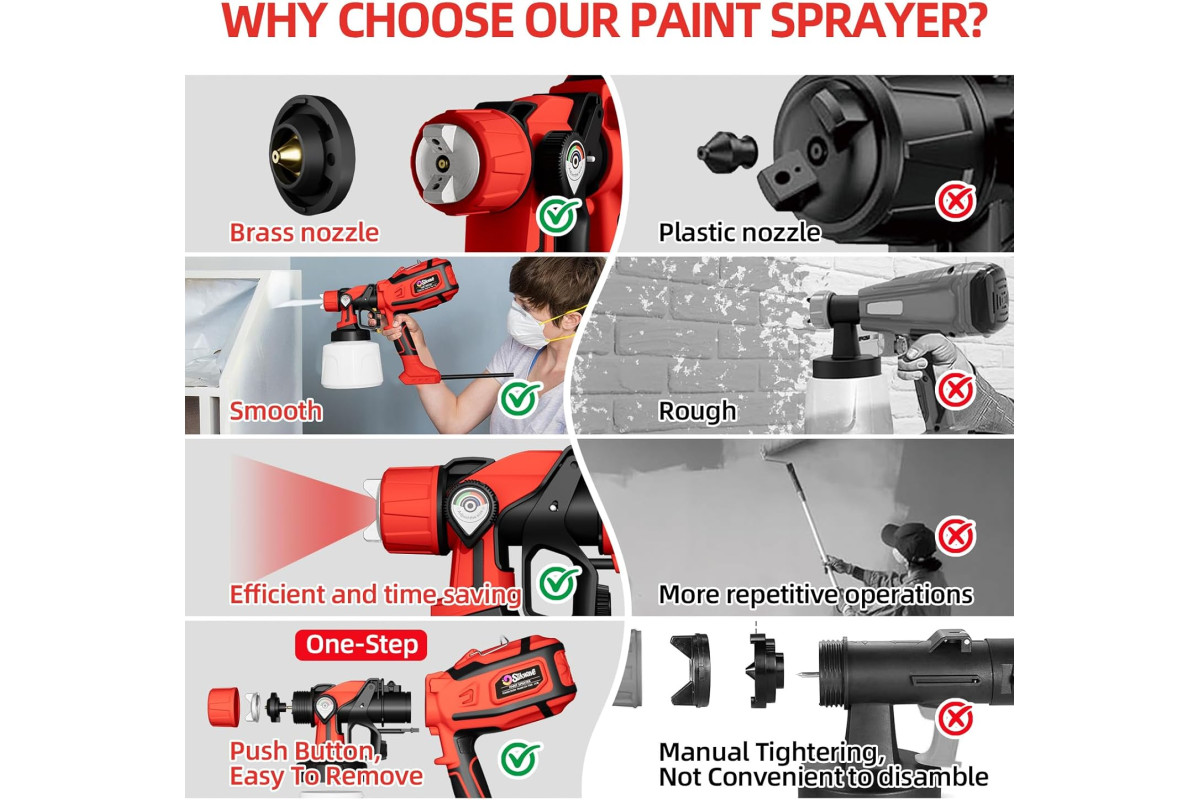 WHY CHOOSE OUR PAINT SPRAYER?

Brass nozzle

Plastic nozzle

Smooth

Rough

Efficient and time saving

More repetitive operations

One-Step

Push Button, Easy To Remove

Manual Tightering, Not Convenient to disamble